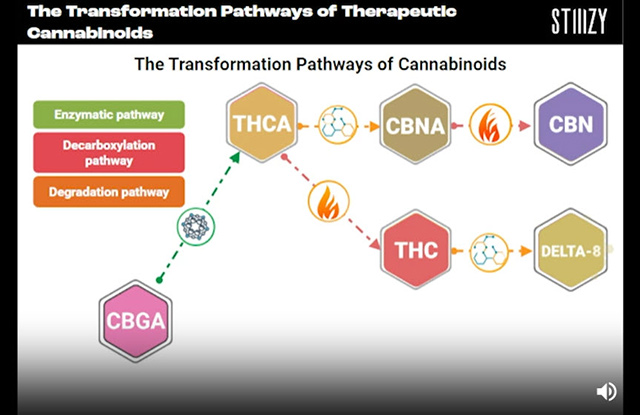 The Transformation Pathways of Therapeutic Cannabinoids

STIIIZY

The Transformation Pathways of Cannabinoids

Enzymatic pathway

Decarboxylation pathway

Degradation pathway

THCA

CBNA

CBN

THC

DELTA-8

CBGA